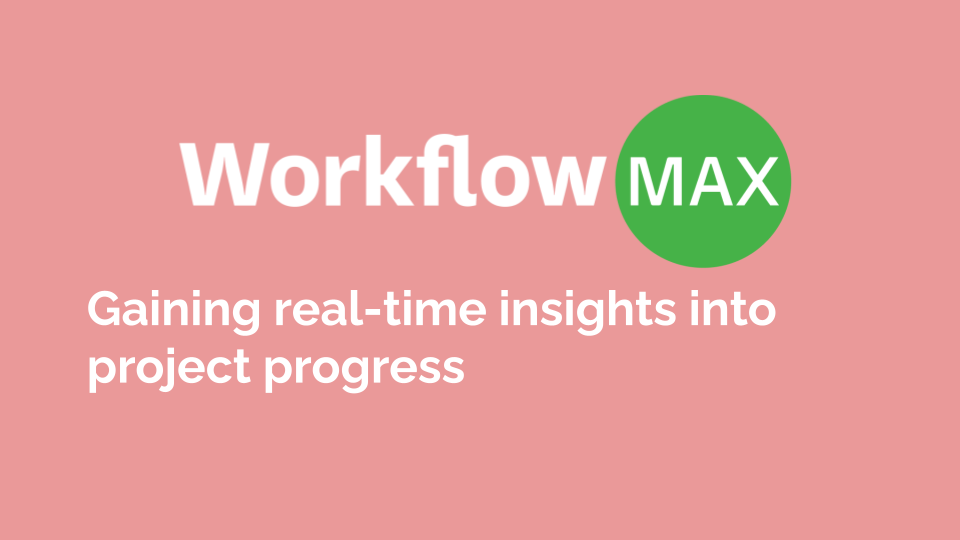 Workflow MAX

Gaining real-time insights into project progress